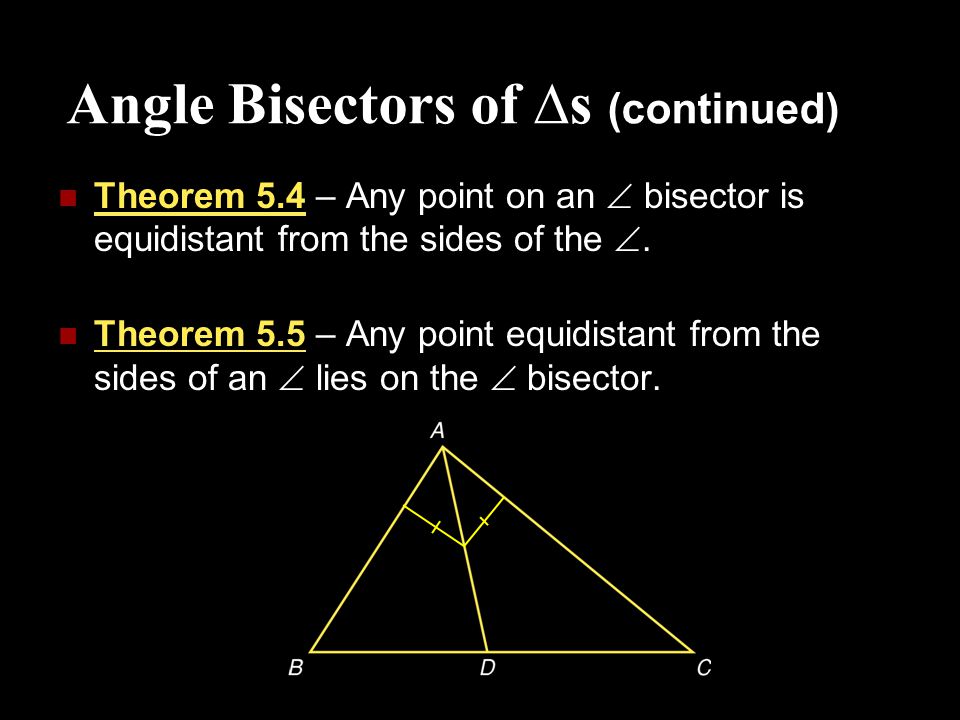 Angle Bisectors of $\Delta$s (continued)

Theorem 5.4 – Any point on an $\angle$ bisector is equidistant from the sides of the $\angle$.

Theorem 5.5 – Any point equidistant from the sides of an $\angle$ lies on the $\angle$ bisector.

A

B D C